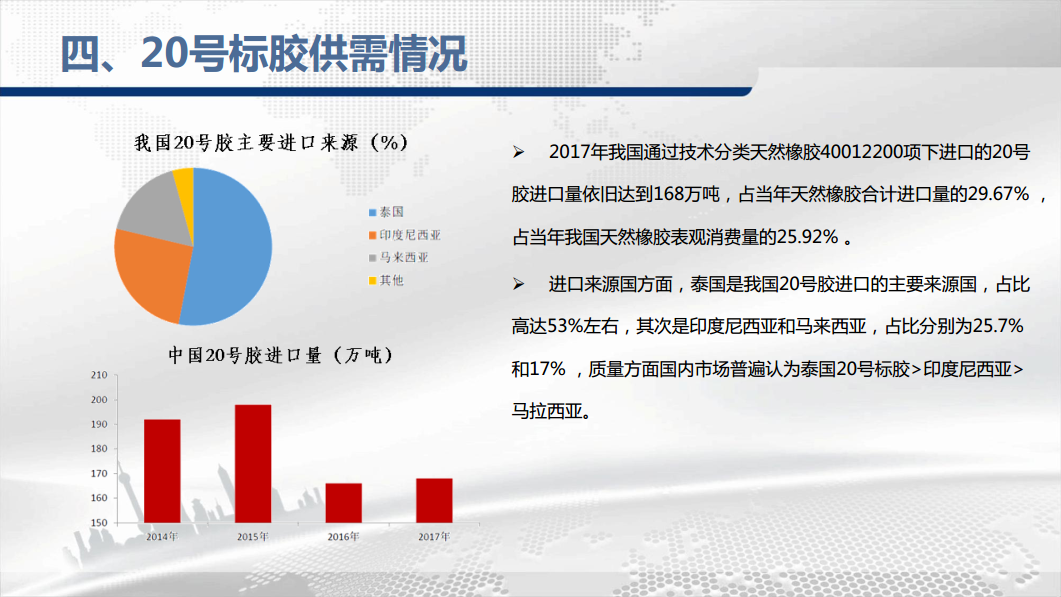 四、20号标胶供需情况

我国20号胶主要进口来源（%）

泰国
印度尼西亚
马来西亚
其他

中国20号胶进口量（万吨）

210
200
190
180
170
160
150

2014年
2015年
2016年
2017年

➢ 2017年我国通过技术分类天然橡胶40012200项下进口的20号胶进口量依旧达到168万吨，占当年天然橡胶合计进口量的29.67%，占当年我国天然橡胶表观消费量的25.92%。

➢ 进口来源国方面，泰国是我国20号胶进口的主要来源国，占比高达53%左右，其次是印度尼西亚和马来西亚，占比分别为25.7%和17%，质量方面国内市场普遍认为泰国20号标胶>印度尼西亚>马拉西亚。